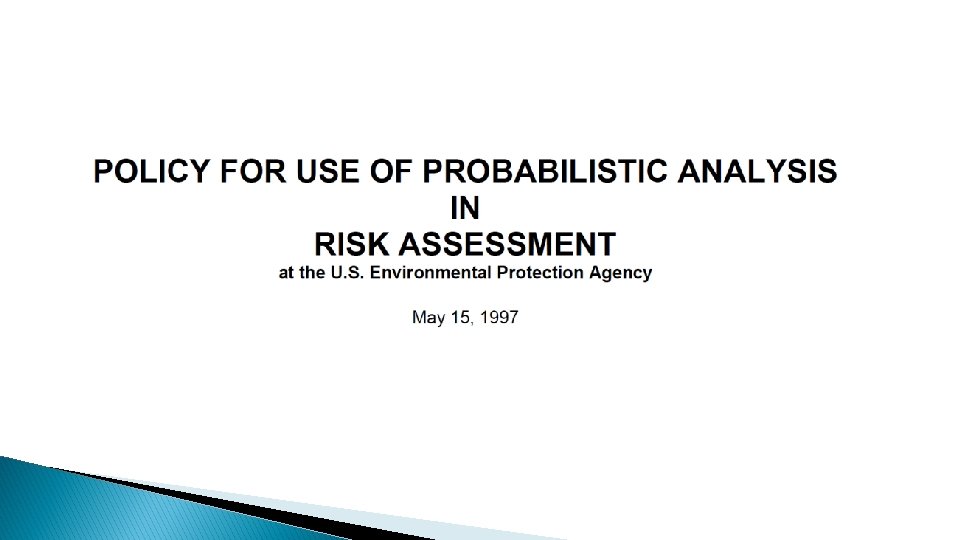 POLICY FOR USE OF PROBABILISTIC ANALYSIS
IN
RISK ASSESSMENT
at the U.S. Environmental Protection Agency

May 15, 1997